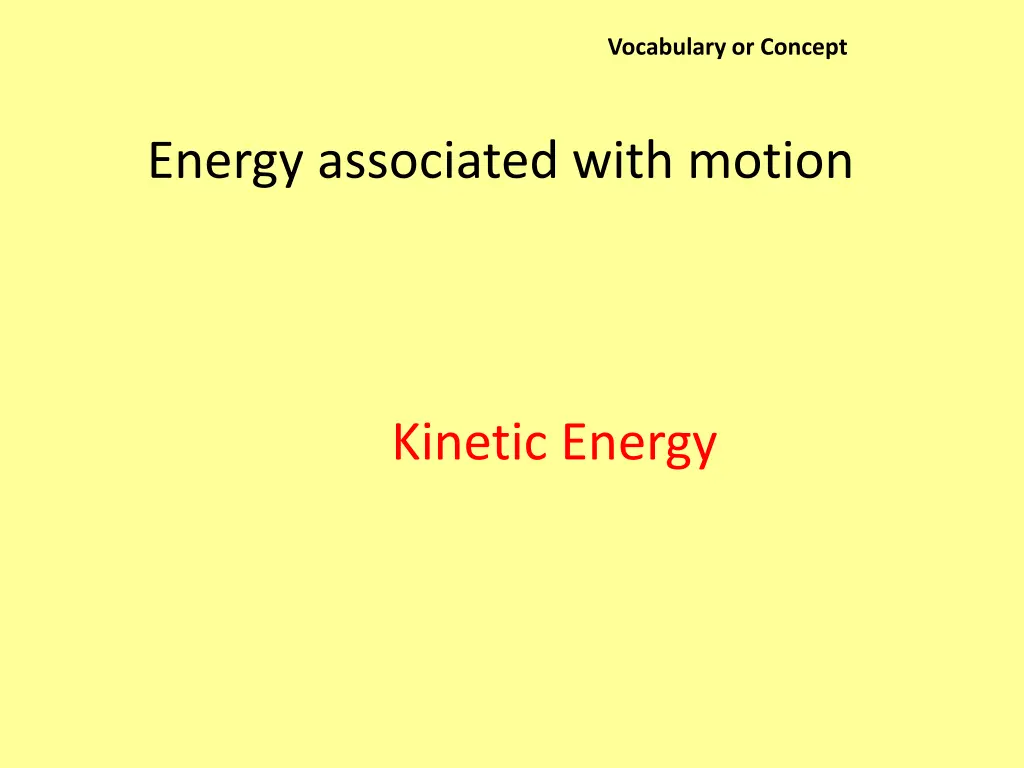 Vocabulary or Concept

Energy associated with motion

Kinetic Energy